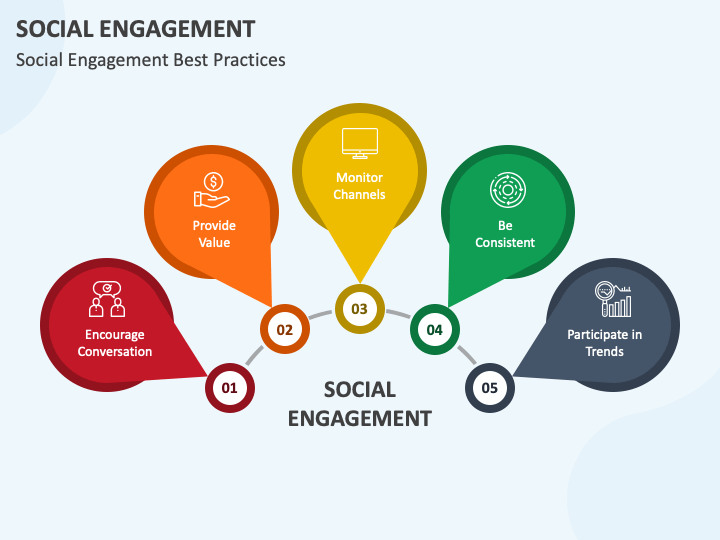 SOCIAL ENGAGEMENT

Social Engagement Best Practices

Encourage Conversation

01

Provide Value

02

Monitor Channels

03

Be Consistent

04

Participate in Trends

05

SOCIAL ENGAGEMENT